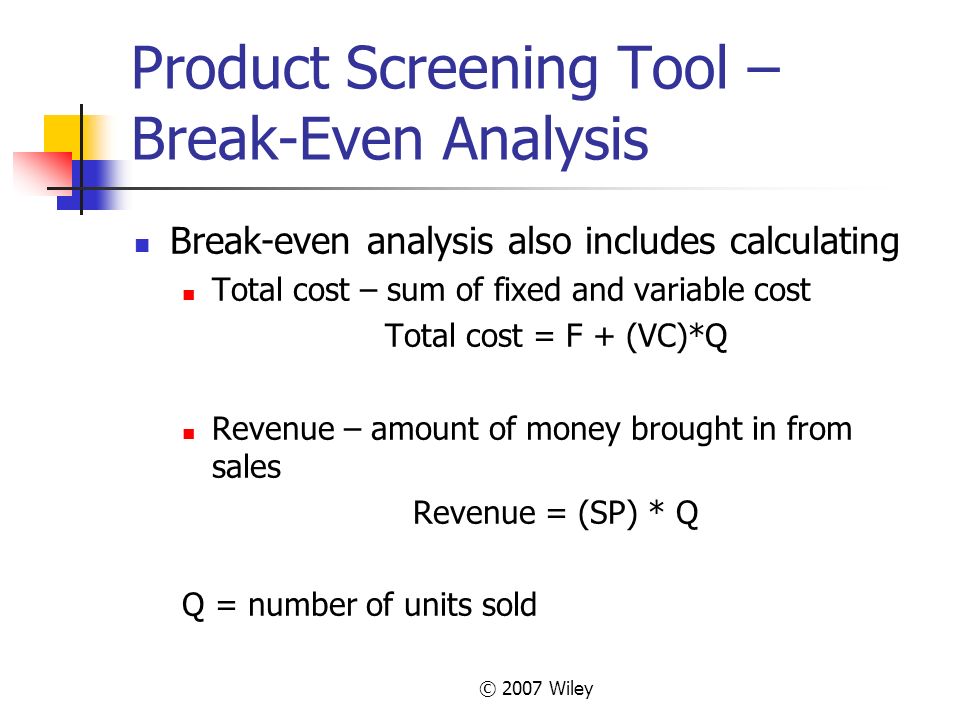 Product Screening Tool – Break-Even Analysis

Break-even analysis also includes calculating

Total cost – sum of fixed and variable cost

Total cost = F + (VC)*Q

Revenue – amount of money brought in from sales

Revenue = (SP) * Q

Q = number of units sold

© 2007 Wiley